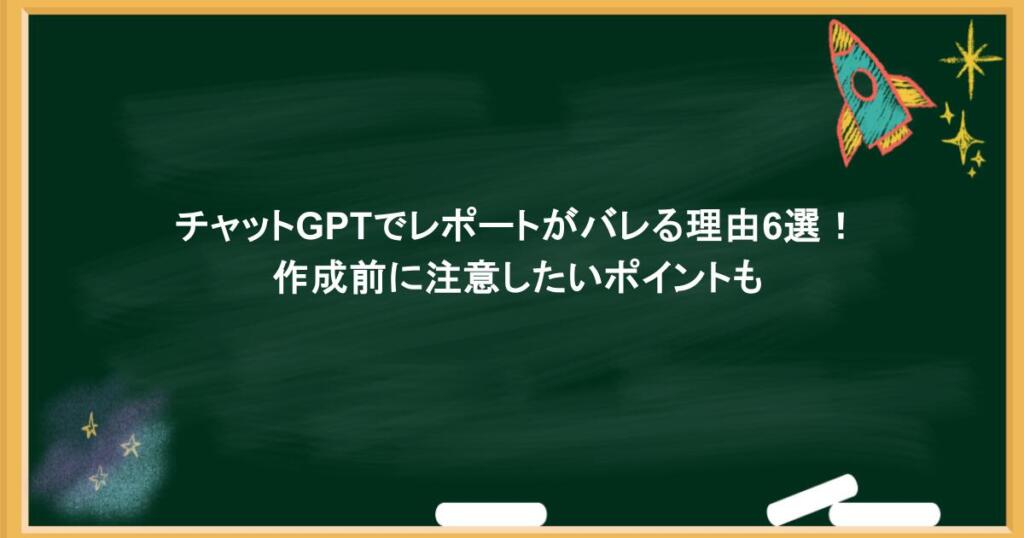 チャットGPTでレポートがバレる理由6選！
作成前に注意したいポイントも